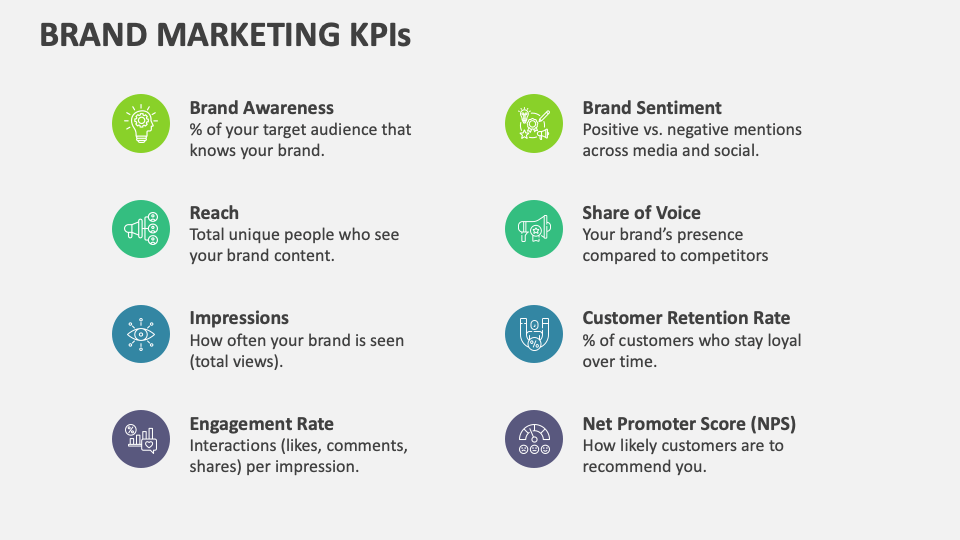 BRAND MARKETING KPIs

Brand Awareness
% of your target audience that knows your brand.

Reach
Total unique people who see your brand content.

Impressions
How often your brand is seen (total views).

Engagement Rate
Interactions (likes, comments, shares) per impression.

Brand Sentiment
Positive vs. negative mentions across media and social.

Share of Voice
Your brand's presence compared to competitors

Customer Retention Rate
% of customers who stay loyal over time.

Net Promoter Score (NPS)
How likely customers are to recommend you.